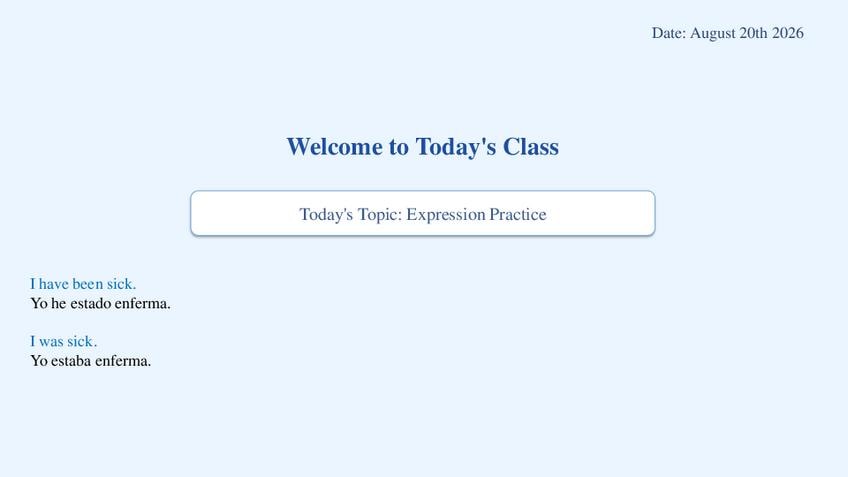 Date: August 20th 2026

Welcome to Today's Class

Today's Topic: Expression Practice

I have been sick.
Yo he estado enferma.

I was sick.
Yo estaba enferma.